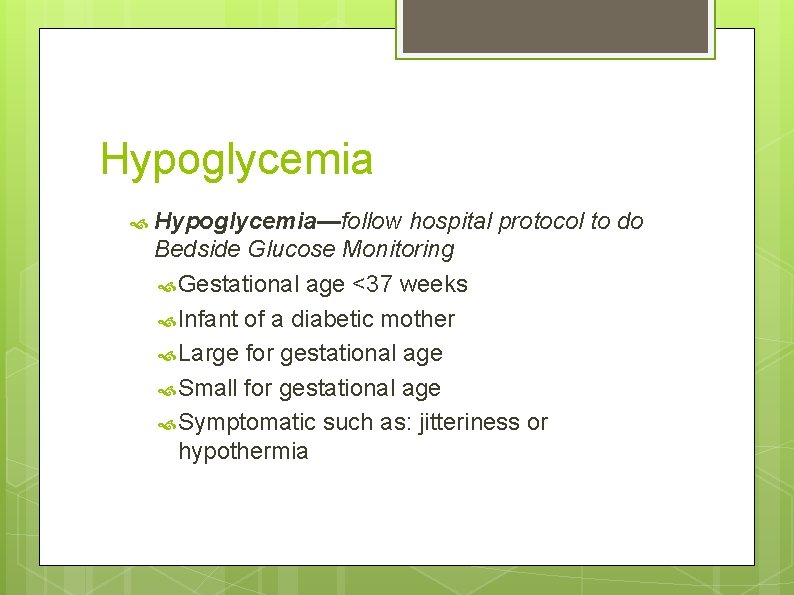 Hypoglycemia

Hypoglycemia—follow hospital protocol to do Bedside Glucose Monitoring

Gestational age <37 weeks

Infant of a diabetic mother

Large for gestational age

Small for gestational age

Symptomatic such as: jitteriness or hypothermia